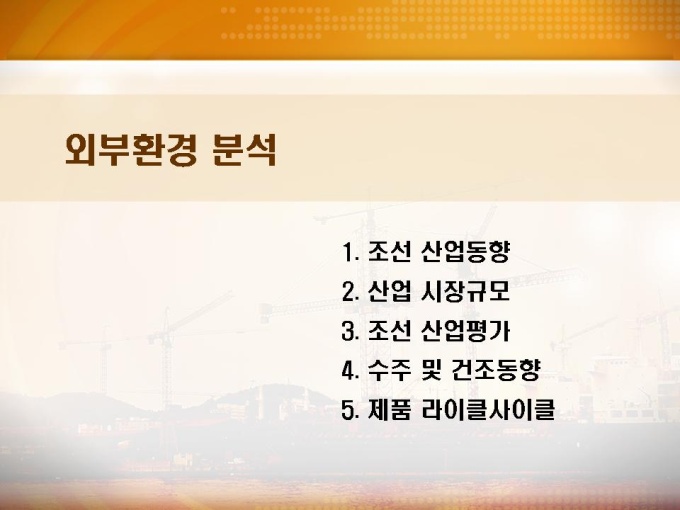 외부환경 분석

1. 조선 산업동향
2. 산업 시장규모
3. 조선 산업평가
4. 수주 및 건조동향
5. 제품 라이클사이클